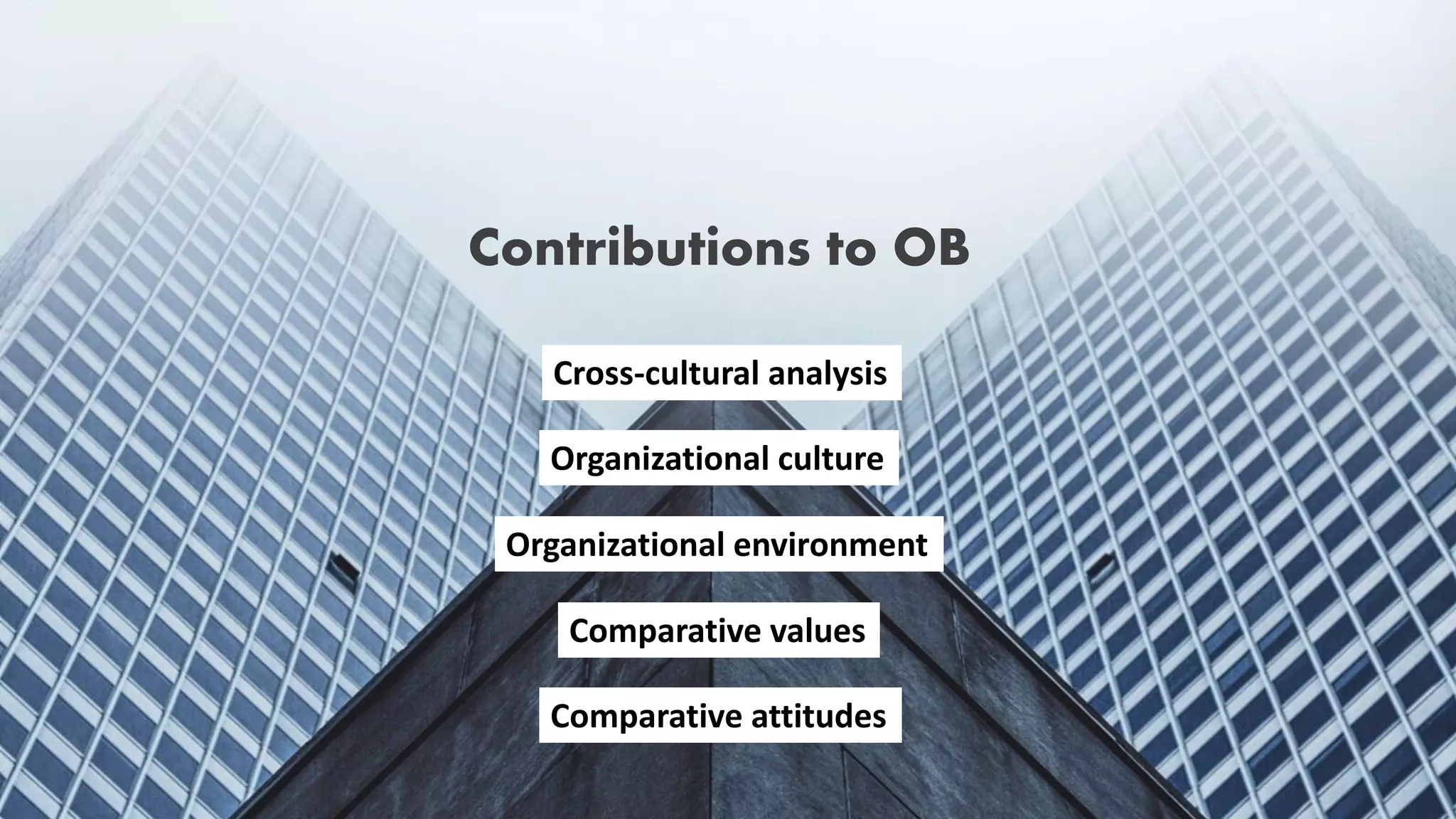 Contributions to OB

Cross-cultural analysis

Organizational culture

Organizational environment

Comparative values

Comparative attitudes